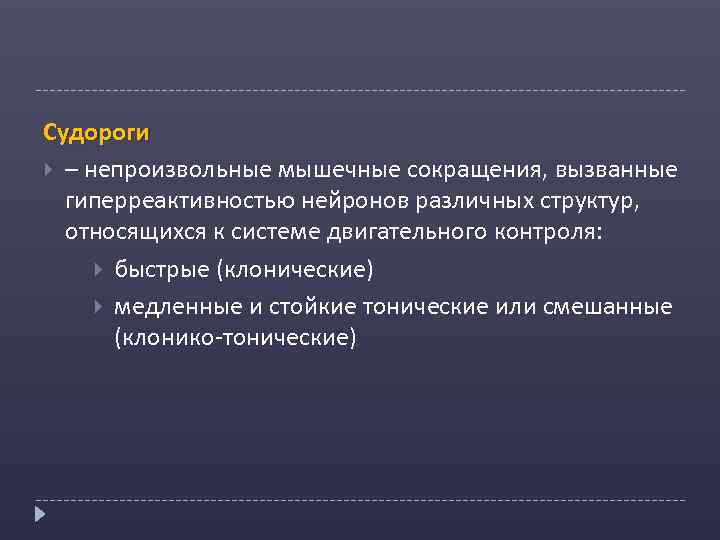 Судороги

– непроизвольные мышечные сокращения, вызванные гиперреактивностью нейронов различных структур, относящихся к системе двигательного контроля:

быстрые (клонические)

медленные и стойкие тонические или смешанные (клонико-тонические)